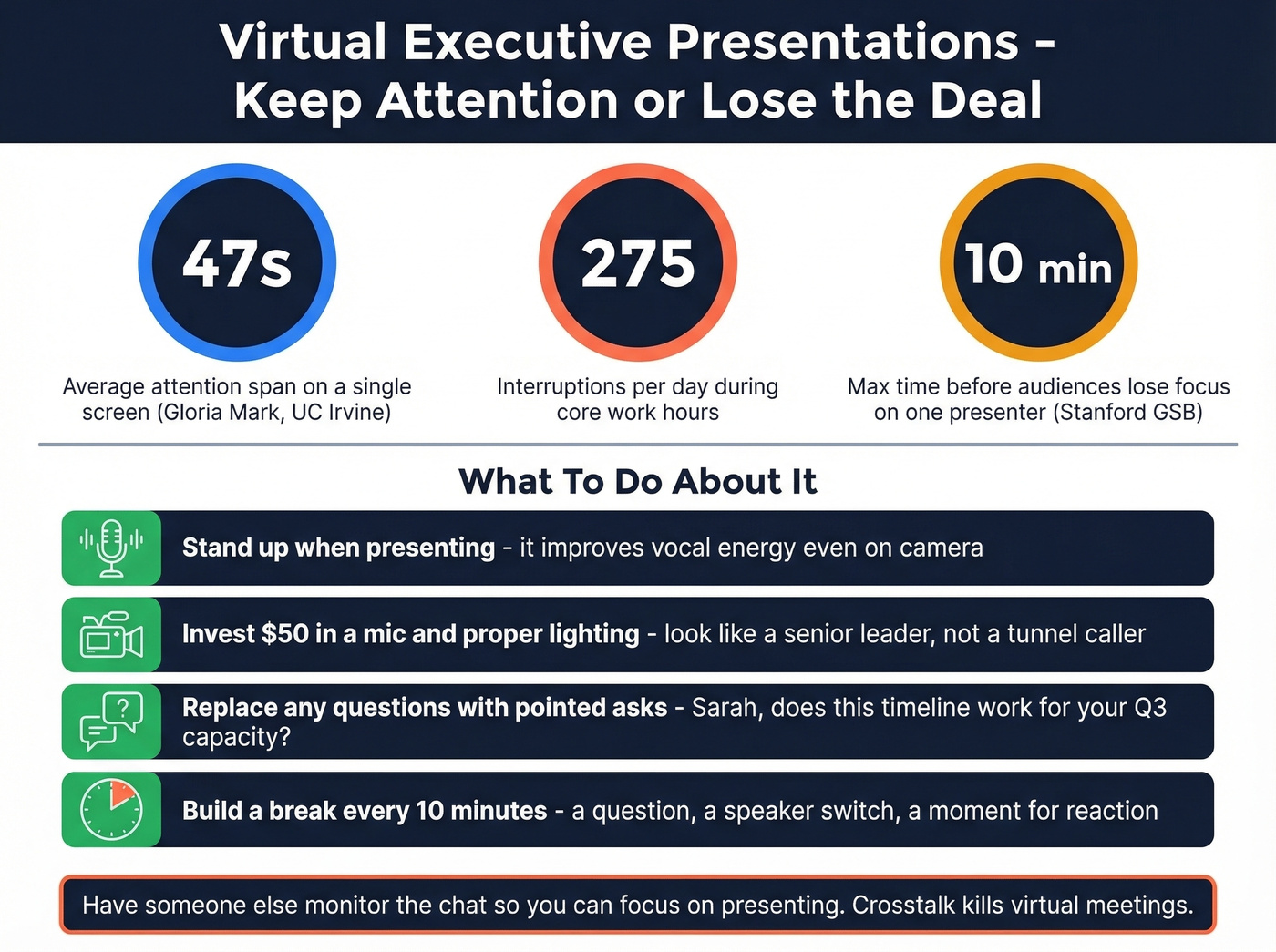 Virtual Executive Presentations - Keep Attention or Lose the Deal

47s
Average attention span on a single screen (Gloria Mark, UC Irvine)

275
Interruptions per day during core work hours

10 min
Max time before audiences lose focus on one presenter (Stanford GSB)

What To Do About It

Stand up when presenting - it improves vocal energy even on camera

Invest $50 in a mic and proper lighting - look like a senior leader, not a tunnel caller

Replace any questions with pointed asks - Sarah, does this timeline work for your Q3 capacity?

Build a break every 10 minutes - a question, a speaker switch, a moment for reaction

Have someone else monitor the chat so you can focus on presenting. Crosstalk kills virtual meetings.